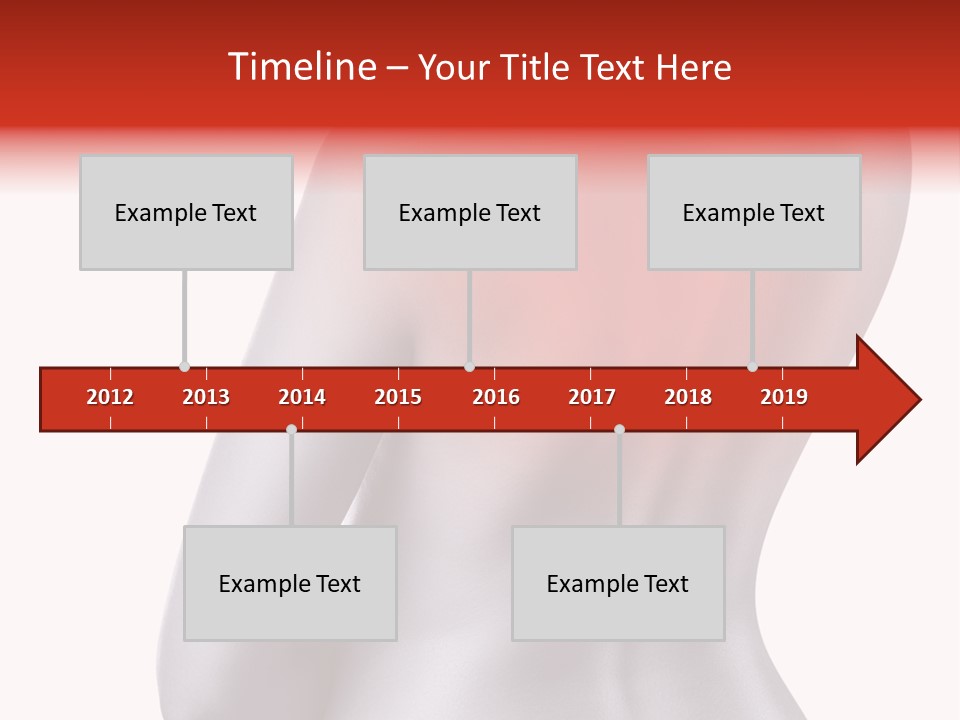 Timeline – Your Title Text Here

Example Text

Example Text

Example Text

2012 2013 2014 2015 2016 2017 2018 2019

Example Text

Example Text